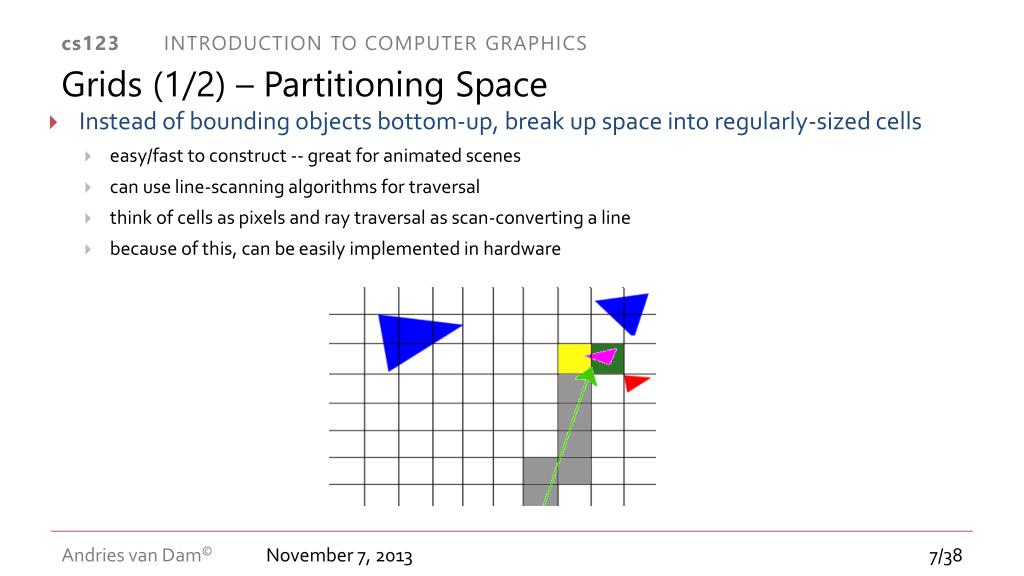 cs123 INTRODUCTION TO COMPUTER GRAPHICS

Grids (1/2) – Partitioning Space

Instead of bounding objects bottom-up, break up space into regularly-sized cells

easy/fast to construct -- great for animated scenes

can use line-scanning algorithms for traversal

think of cells as pixels and ray traversal as scan-converting a line

because of this, can be easily implemented in hardware

Andries van Dam© November 7, 2013 7/38